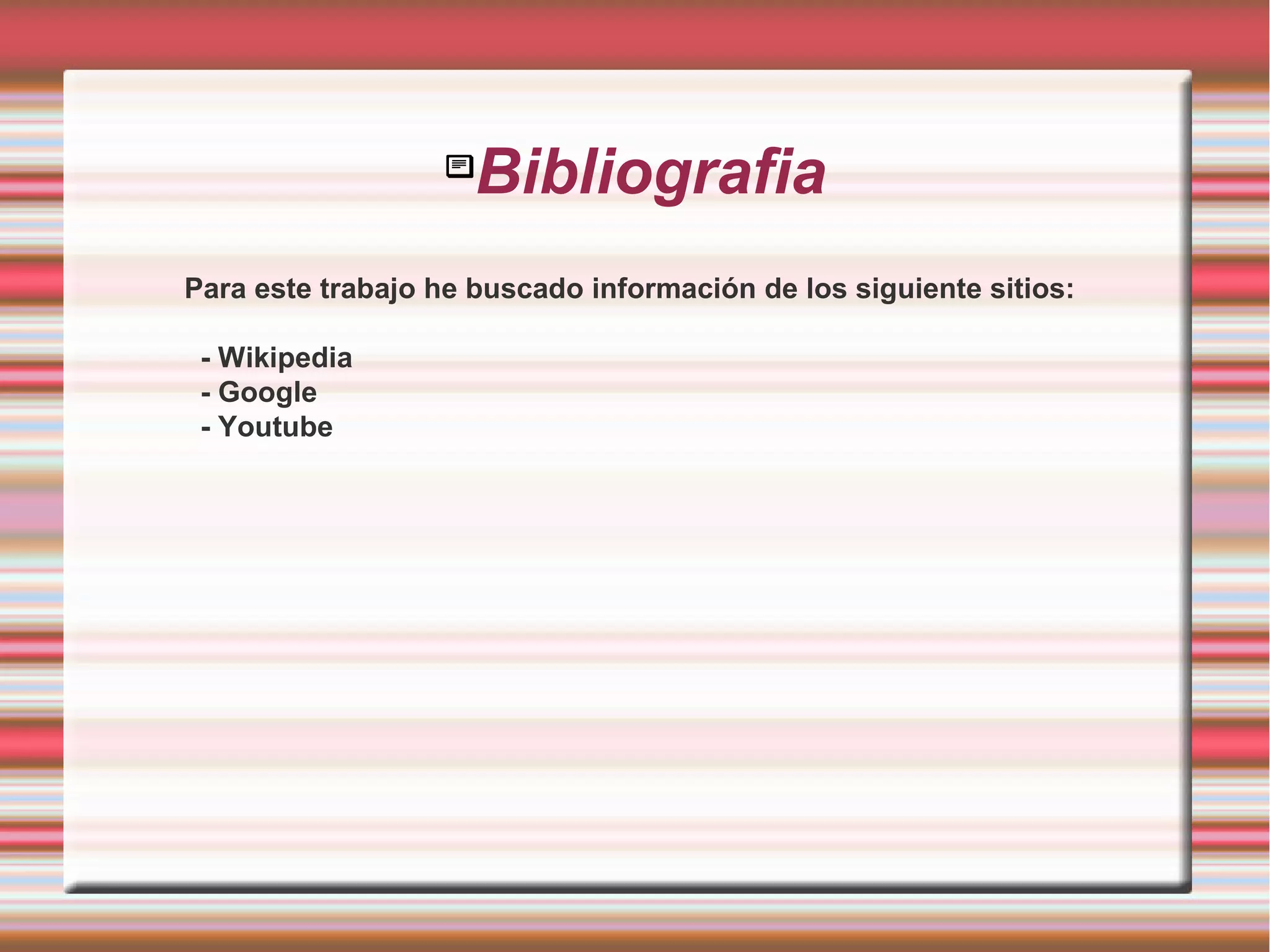 Bibliografia

Para este trabajo he buscado información de los siguiente sitios:

- Wikipedia
- Google
- Youtube